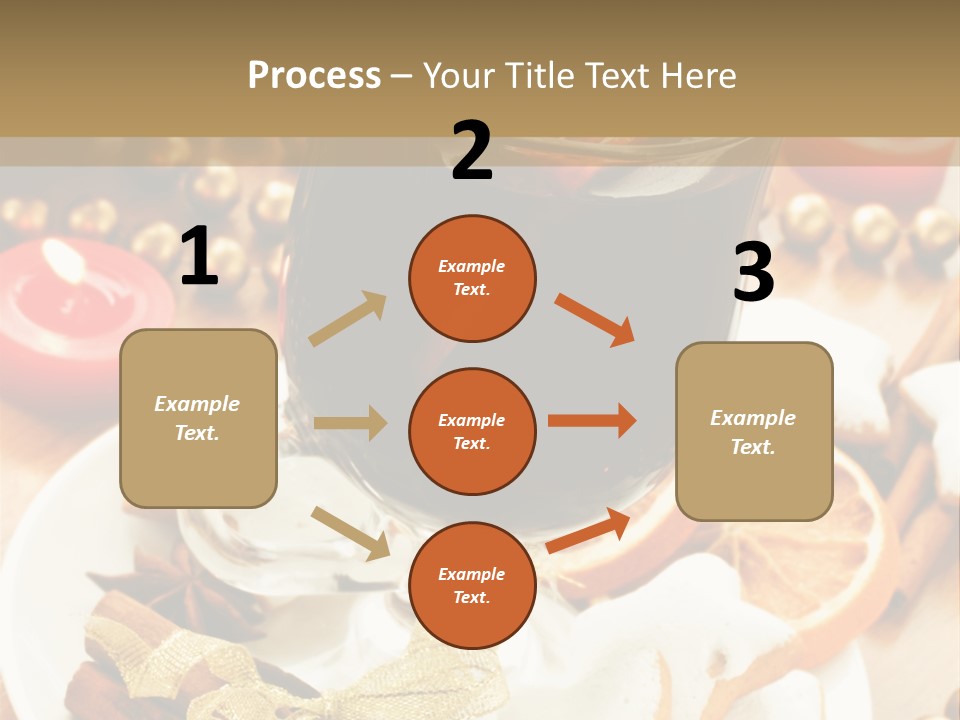 Process – Your Title Text Here

1

Example Text.

2

Example Text.

Example Text.

Example Text.

3

Example Text.